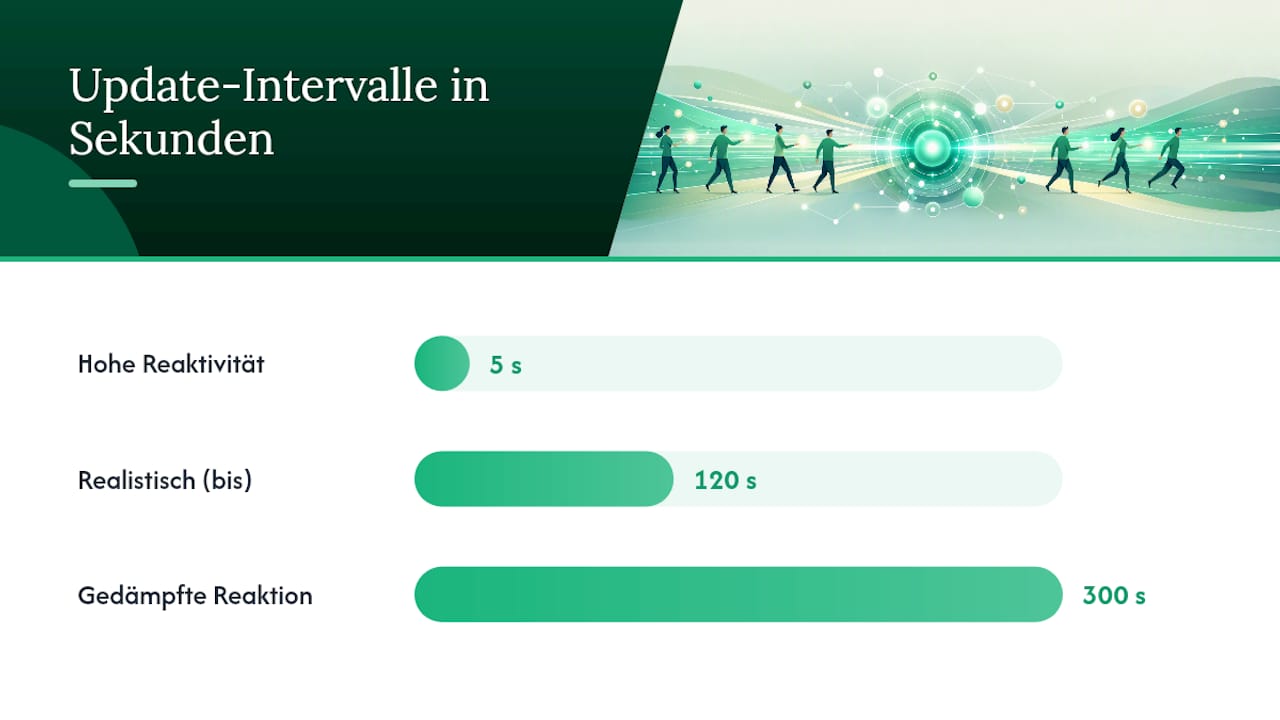 Update-Intervalle in Sekunden

Hohe Reaktivität 5 s

Realistisch (bis) 120 s

Gedämpfte Reaktion 300 s